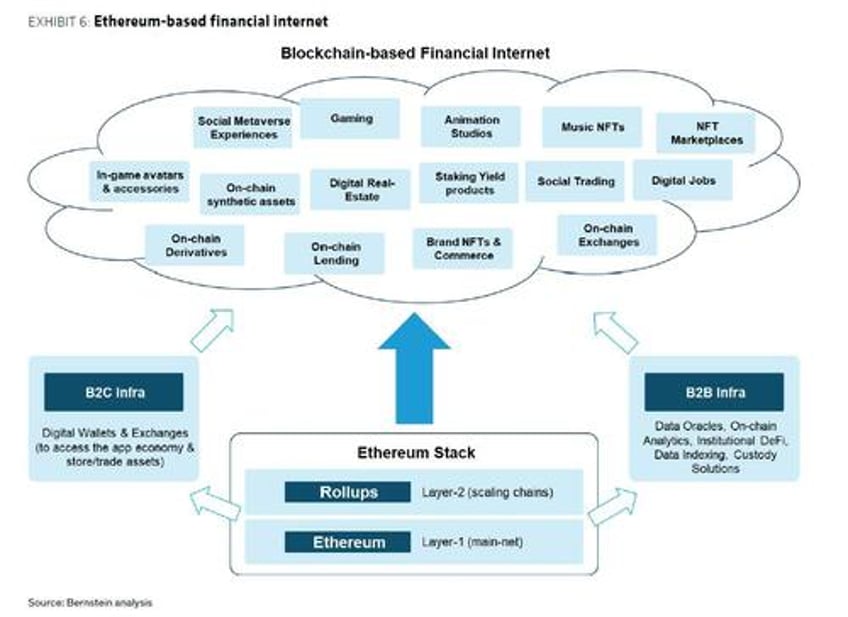 EXHIBIT 6: Ethereum-based financial internet

Blockchain-based Financial Internet

Social Metaverse Experiences

Gaming

Animation Studios

Music NFTs

NFT Marketplaces

In-game avatars & accessories

On-chain synthetic assets

Digital Real-Estate

Staking Yield products

Social Trading

Digital Jobs

On-chain Derivatives

On-chain Lending

Brand NFTs & Commerce

On-chain Exchanges

B2C Infra

Digital Wallets & Exchanges (to access the app economy & store/trade assets)

Ethereum Stack

Rollups Layer-2 (scaling chains)

Ethereum Layer-1 (main-net)

B2B Infra

Data Oracles, On-chain Analytics, Institutional DeFi, Data Indexing, Custody Solutions

Source: Bernstein analysis